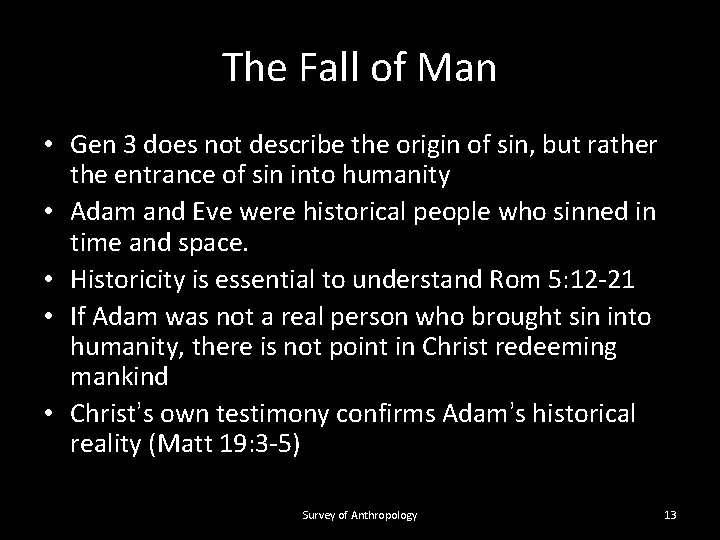 The Fall of Man

• Gen 3 does not describe the origin of sin, but rather the entrance of sin into humanity
• Adam and Eve were historical people who sinned in time and space.
• Historicity is essential to understand Rom 5:12-21
• If Adam was not a real person who brought sin into humanity, there is not point in Christ redeeming mankind
• Christ's own testimony confirms Adam's historical reality (Matt 19:3-5)

Survey of Anthropology

13